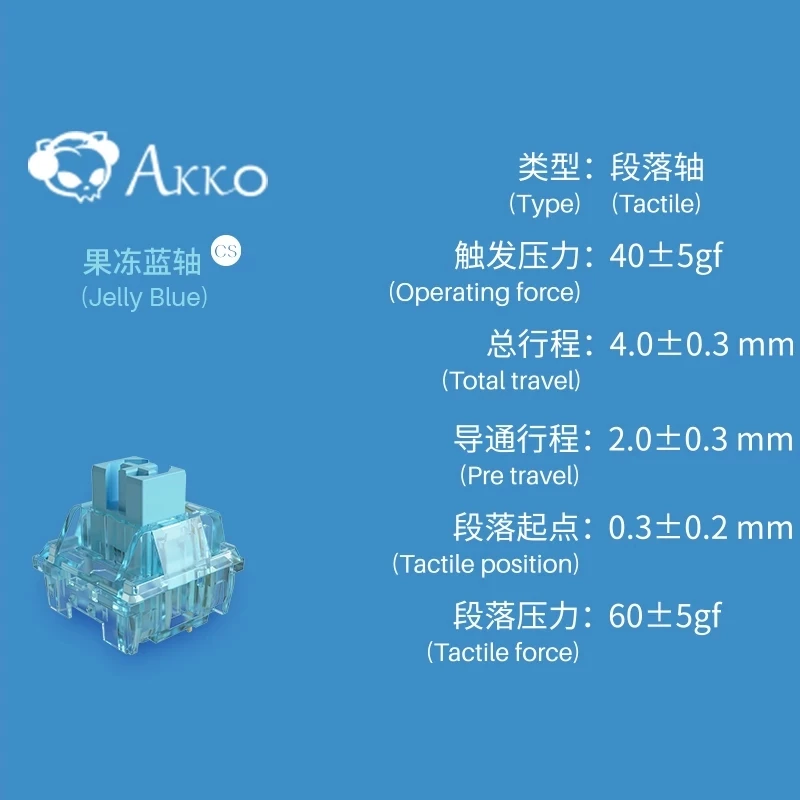 AKKO

果冻蓝轴 CS
(Jelly Blue)

类型：段落轴
(Type) (Tactile)

触发压力：40±5gf
(Operating force)

总行程：4.0±0.3 mm
(Total travel)

导通行程：2.0±0.3 mm
(Pre travel)

段落起点：0.3±0.2 mm
(Tactile position)

段落压力：60±5gf
(Tactile force)